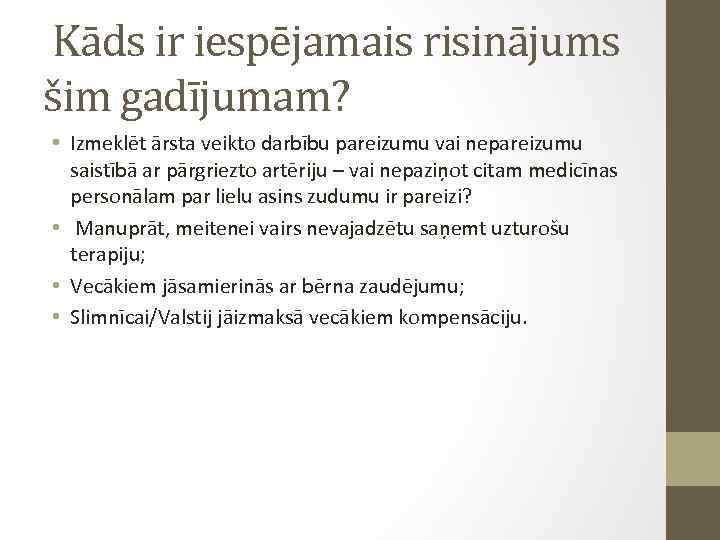 Kāds ir iespējamais risinājums šim gadījumam?

• Izmeklēt ārsta veikto darbību pareizumu vai nepareizumu saistībā ar pārgriezto artēriju – vai nepaziņot citam medicīnas personālam par lielu asins zudumu ir pareizi?
• Manuprāt, meitenei vairs nevajadzētu saņemt uzturošu terapiju;
• Vecākiem jāsamierinās ar bērna zaudējumu;
• Slimnīcai/Valstij jāizmaksā vecākiem kompensāciju.